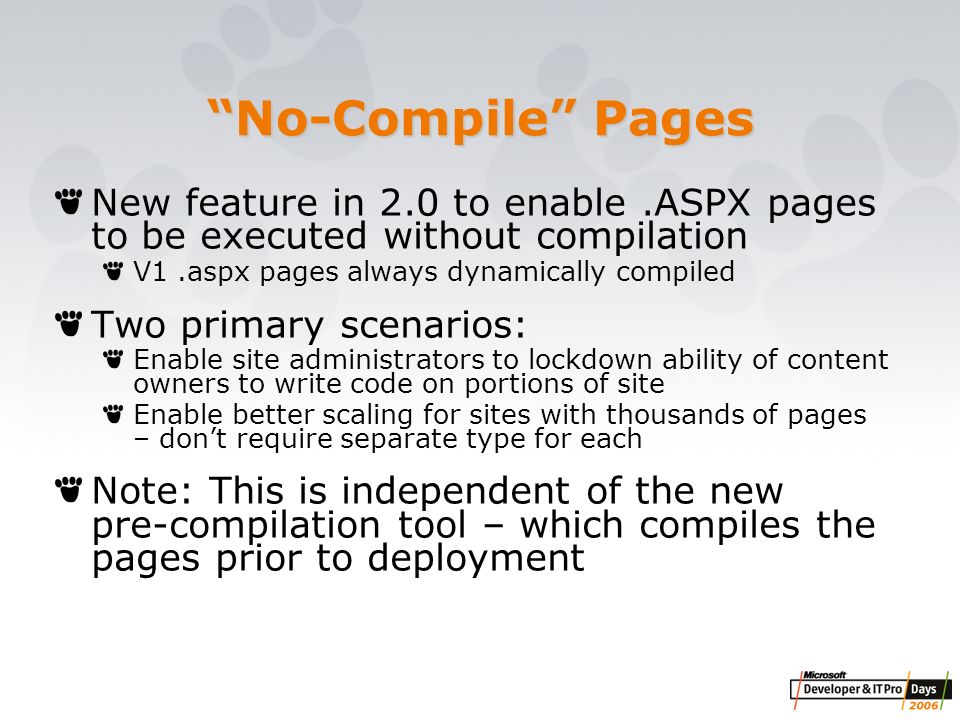 “No-Compile” Pages

New feature in 2.0 to enable .ASPX pages to be executed without compilation

V1 .aspx pages always dynamically compiled

Two primary scenarios:

Enable site administrators to lockdown ability of content owners to write code on portions of site

Enable better scaling for sites with thousands of pages – don’t require separate type for each

Note: This is independent of the new pre-compilation tool – which compiles the pages prior to deployment

Microsoft Developer & IT Pro Days 2006